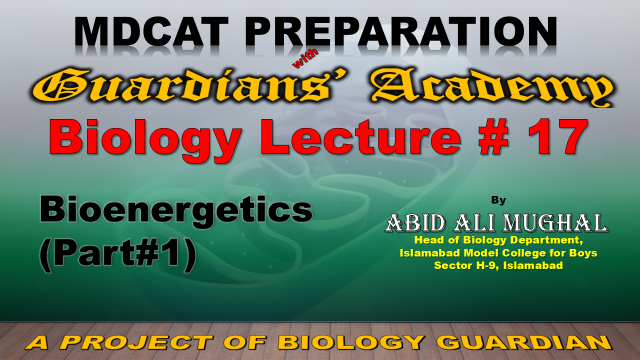 MDCAT PREPARATION
with
Guardians' Academy
Biology Lecture # 17

Bioenergetics
(Part#1)

By
ABID ALI MUGHAL
Head of Biology Department,
Islamabad Model College for Boys
Sector H-9, Islamabad

A PROJECT OF BIOLOGY GUARDIAN